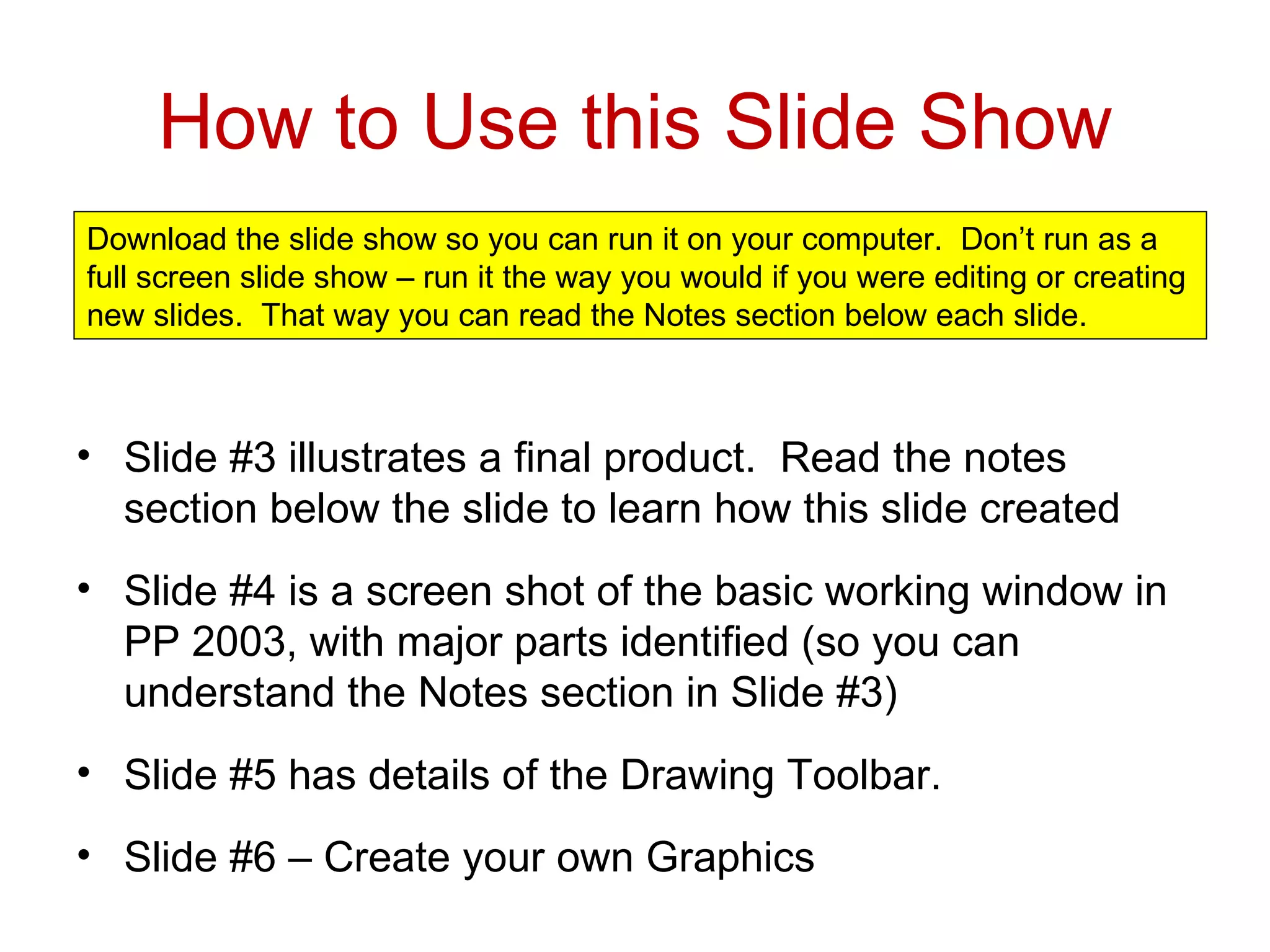 How to Use this Slide Show

Download the slide show so you can run it on your computer. Don’t run as a full screen slide show – run it the way you would if you were editing or creating new slides. That way you can read the Notes section below each slide.

• Slide #3 illustrates a final product. Read the notes section below the slide to learn how this slide created

• Slide #4 is a screen shot of the basic working window in PP 2003, with major parts identified (so you can understand the Notes section in Slide #3)

• Slide #5 has details of the Drawing Toolbar.

• Slide #6 – Create your own Graphics